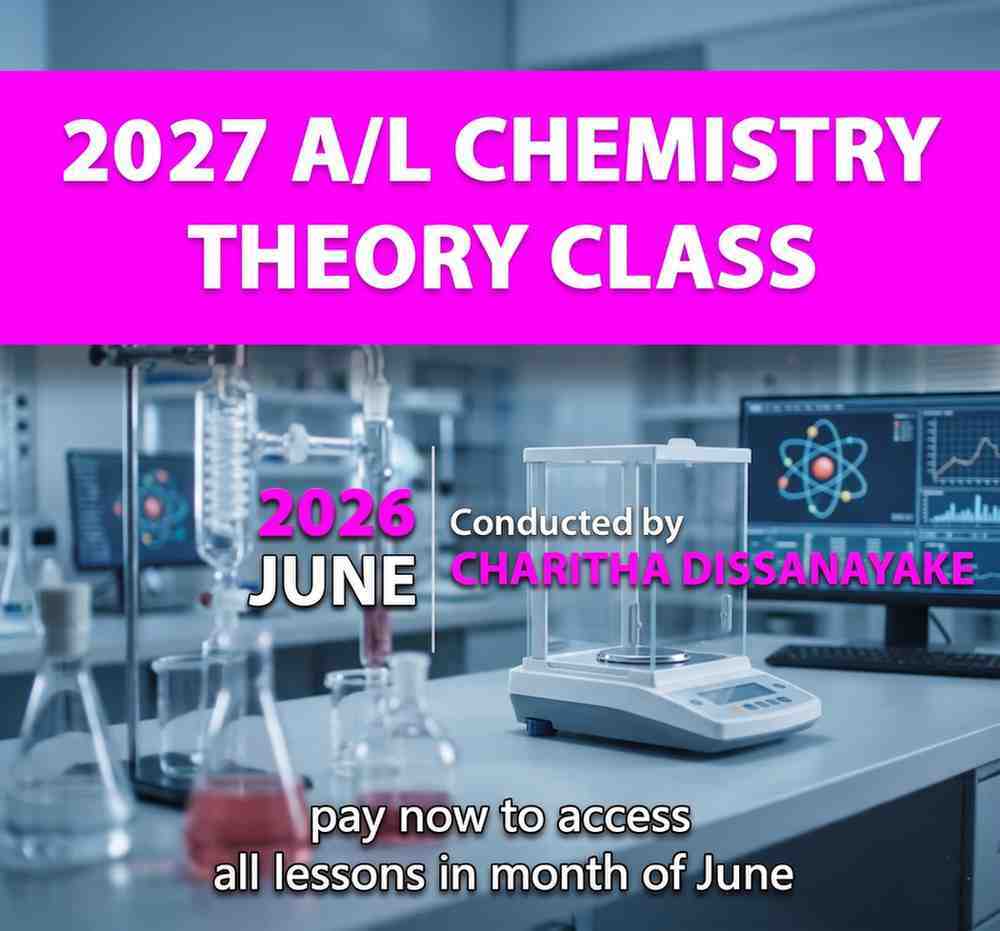 2027 A/L CHEMISTRY THEORY CLASS

2026
JUNE

Conducted by
CHARITHA DISSANAYAKE

pay now to access
all lessons in month of June